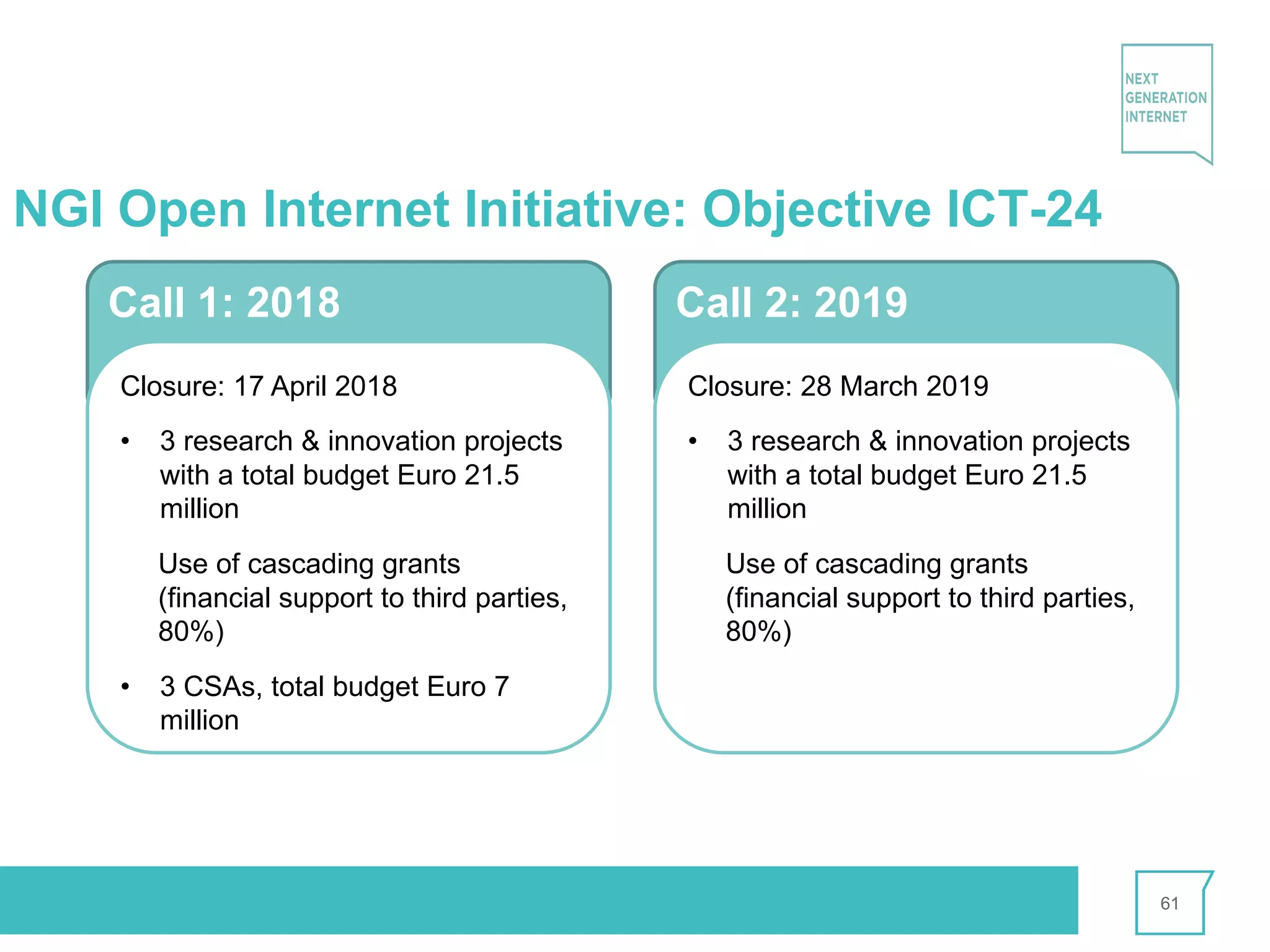 NEXT
GENERATION
INTERNET

NGI Open Internet Initiative: Objective ICT-24

Call 1: 2018

Closure: 17 April 2018

• 3 research & innovation projects with a total budget Euro 21.5 million

Use of cascading grants (financial support to third parties, 80%)

• 3 CSAs, total budget Euro 7 million

Call 2: 2019

Closure: 28 March 2019

• 3 research & innovation projects with a total budget Euro 21.5 million

Use of cascading grants (financial support to third parties, 80%)

61